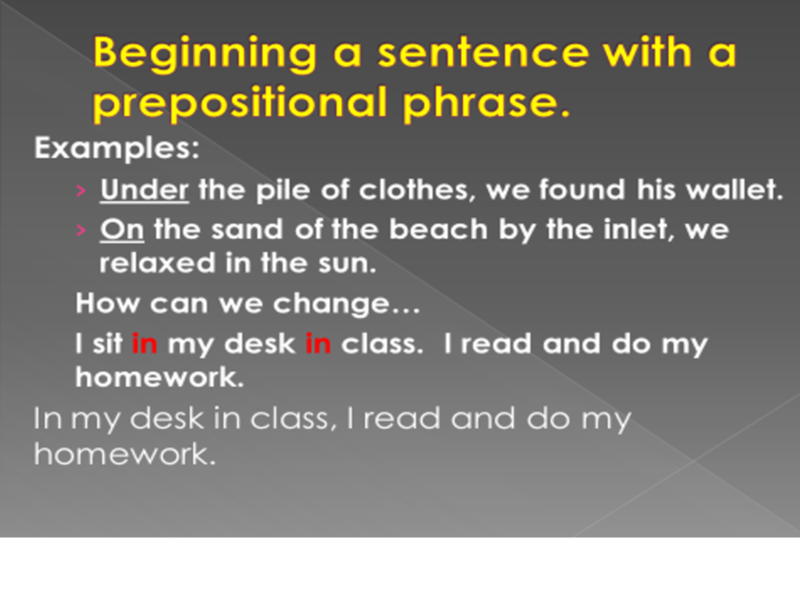 Beginning a sentence with a prepositional phrase.

Examples:

› Under the pile of clothes, we found his wallet.

› On the sand of the beach by the inlet, we relaxed in the sun.

How can we change…

I sit in my desk in class. I read and do my homework.

In my desk in class, I read and do my homework.